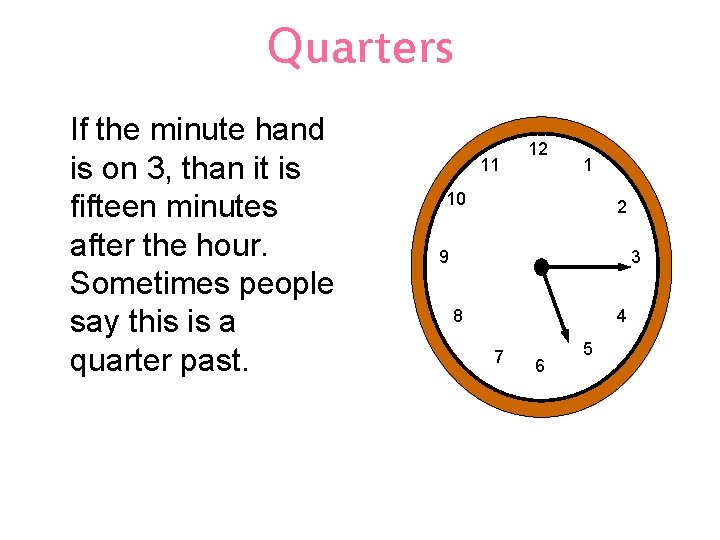 Quarters

If the minute hand is on 3, than it is fifteen minutes after the hour. Sometimes people say this is a quarter past.

12
1
2
3
4
5
6
7
8
9
10
11